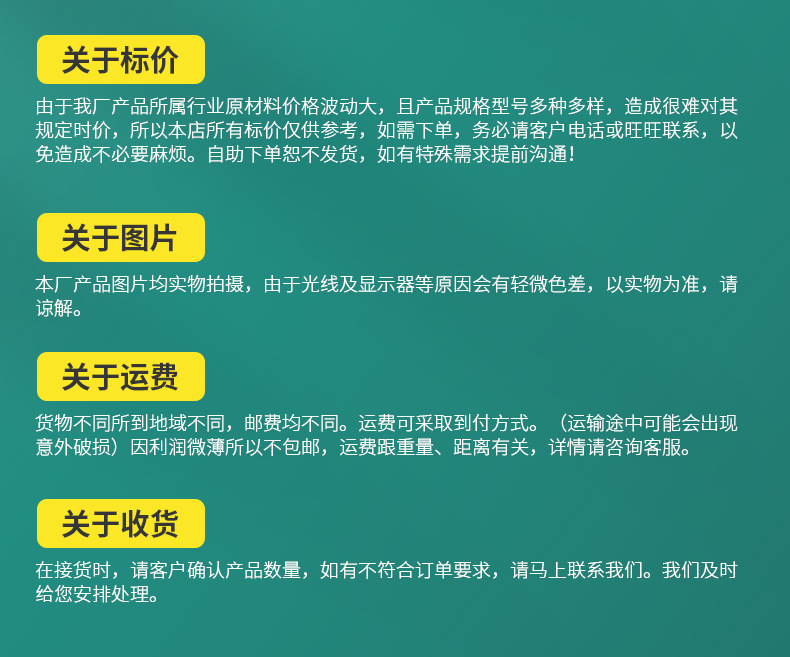 关于标价

由于我厂产品所属行业原材料价格波动大，且产品规格型号多种多样，造成很难对其规定时价，所以本店所有标价仅供参考，如需下单，务必请客户电话或旺旺联系，以免造成不必要麻烦。自助下单恕不发货，如有特殊需求提前沟通！

关于图片

本厂产品图片均实物拍摄，由于光线及显示器等原因会有轻微色差，以实物为准，请谅解。

关于运费

货物不同所到地域不同，邮费均不同。运费可采取到付方式。（运输途中可能会出现意外破损）因利润微薄所以不包邮，运费跟重量、距离有关，详情请咨询客服。

关于收货

在接货时，请客户确认产品数量，如有不符合订单要求，请马上联系我们。我们及时给您安排处理。